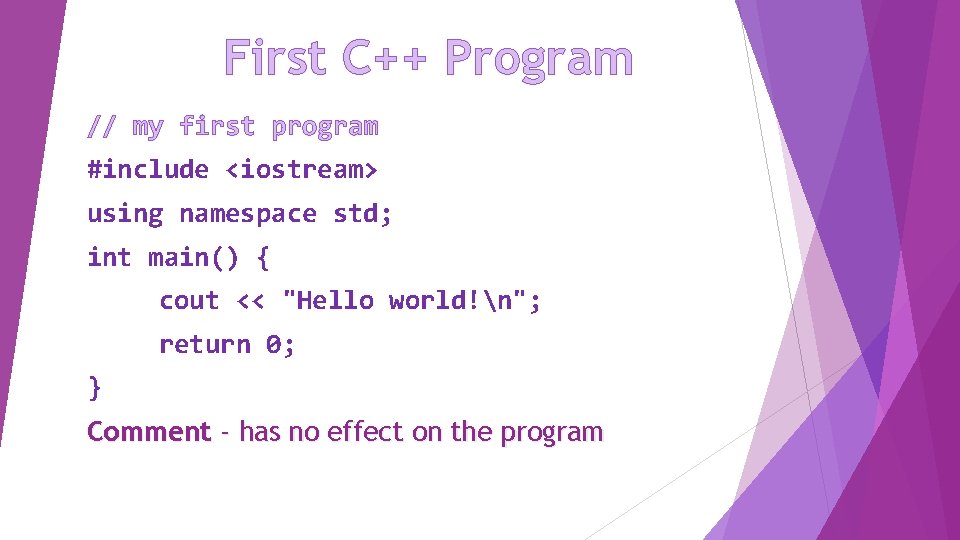 First C++ Program

// my first program
#include <iostream>
using namespace std;
int main() {
    cout << "Hello world!\n";
    return 0;
}

Comment - has no effect on the program